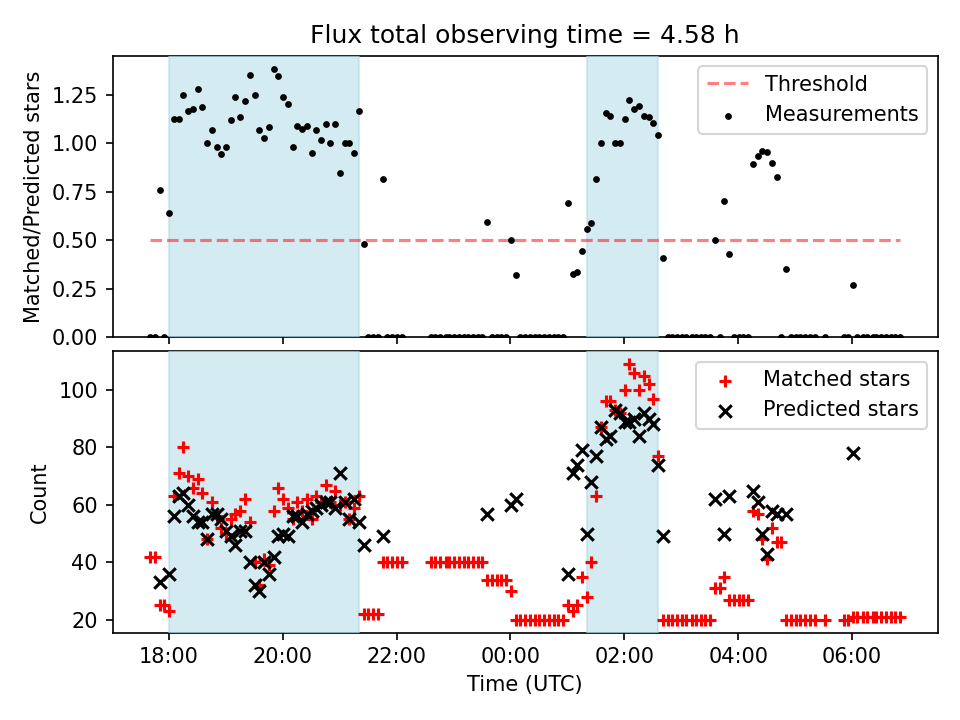 Flux total observing time = 4.58 h

Matched/Predicted stars

1.25
1.00
0.75
0.50
0.25
0.00

Threshold
Measurements

Count

100
80
60
40
20

Matched stars
Predicted stars

18:00
20:00
22:00
00:00
02:00
04:00
06:00

Time (UTC)